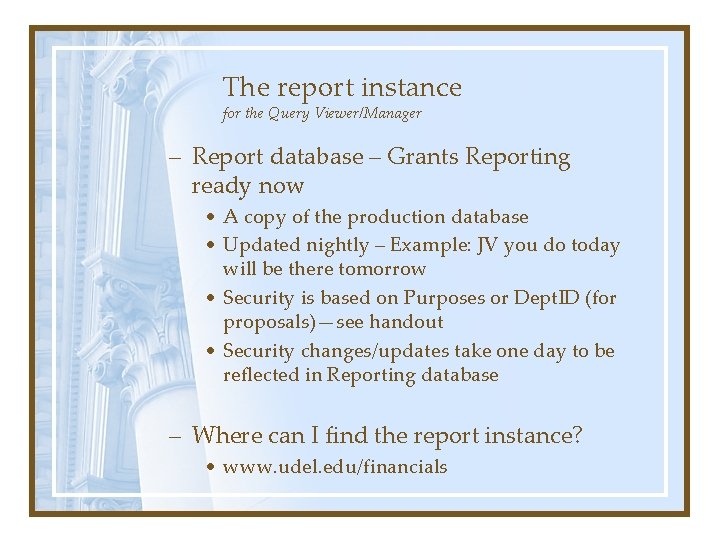 The report instance
for the Query Viewer/Manager

– Report database – Grants Reporting ready now

• A copy of the production database
• Updated nightly – Example: JV you do today will be there tomorrow
• Security is based on Purposes or DeptID (for proposals)—see handout
• Security changes/updates take one day to be reflected in Reporting database

– Where can I find the report instance?

• www.udel.edu/financials